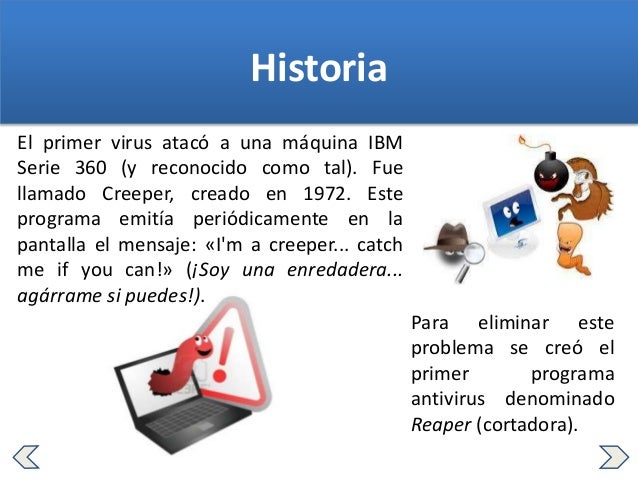 Historia

El primer virus atacó a una máquina IBM Serie 360 (y reconocido como tal). Fue llamado Creeper, creado en 1972. Este programa emitía periódicamente en la pantalla el mensaje: «I'm a creeper... catch me if you can!» (¡Soy una enredadera... agárrame si puedes!).

Para eliminar este problema se creó el primer programa antivirus denominado Reaper (cortadora).